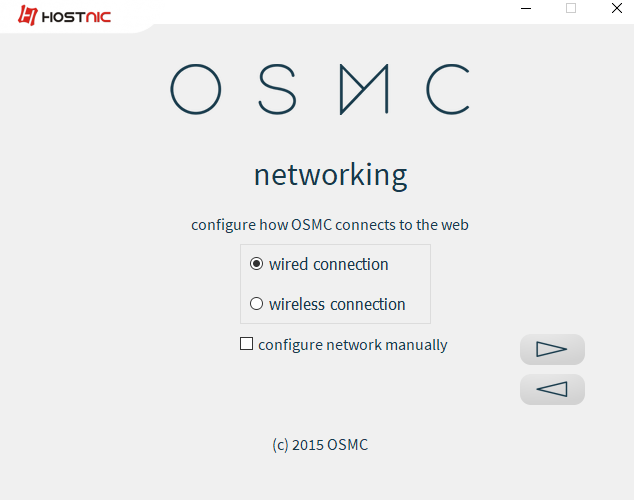 HOSTNIC

OSMC

networking

configure how OSMC connects to the web

wired connection

wireless connection

configure network manually

(c) 2015 OSMC